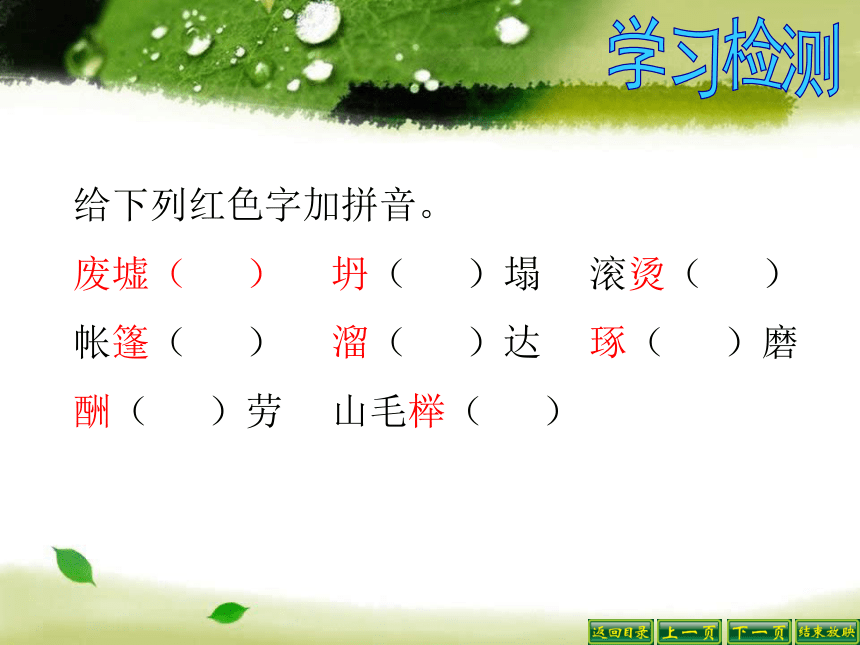 学习检测

给下列红色字加拼音。

废墟（　　）　坍（　　）塌　滚烫（　　）

帐篷（　　）　溜（　　）达　琢（　　）磨

酬（　　）劳　山毛榉（　　）

返回目录　上一页　下一页　结束放映